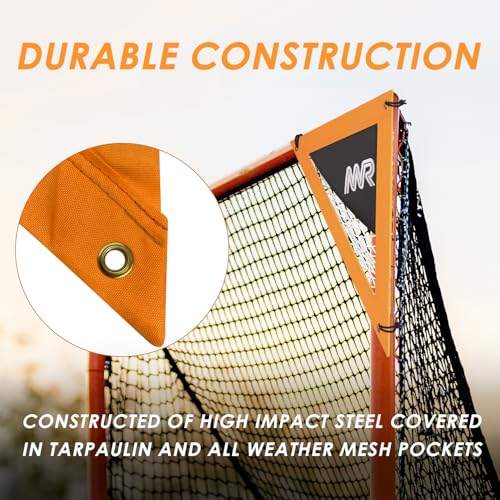 DURABLE CONSTRUCTION

MR

CONSTRUCTED OF HIGH IMPACT STEEL COVERED IN TARPAULIN AND ALL WEATHER MESH POCKETS